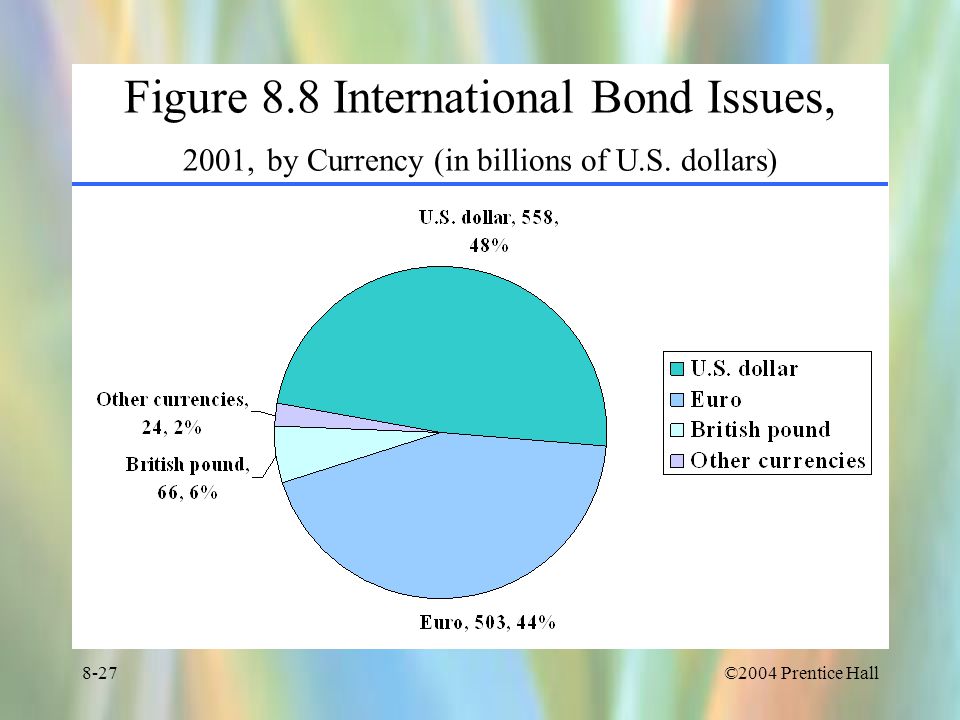 Figure 8.8 International Bond Issues,

2001, by Currency (in billions of U.S. dollars)

U.S. dollar, 558, 48%

Other currencies, 24, 2%

British pound, 66, 6%

Euro, 503, 44%

U.S. dollar
Euro
British pound
Other currencies

8-27

©2004 Prentice Hall